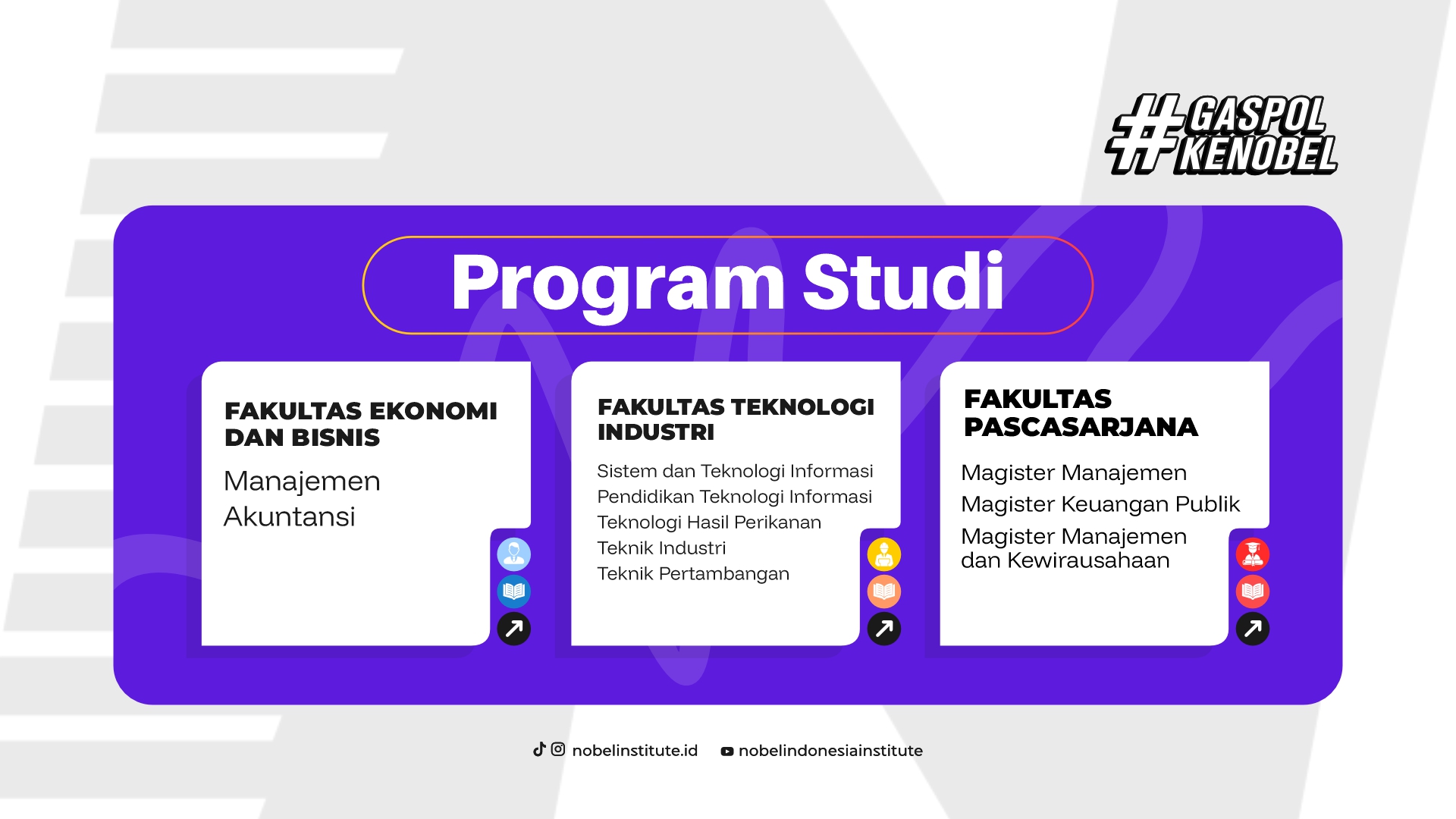 #GASPOL KENOBEL

Program Studi

FAKULTAS EKONOMI DAN BISNIS

Manajemen
Akuntansi

FAKULTAS TEKNOLOGI INDUSTRI

Sistem dan Teknologi Informasi
Pendidikan Teknologi Informasi
Teknologi Hasil Perikanan
Teknik Industri
Teknik Pertambangan

FAKULTAS PASCASARJANA

Magister Manajemen
Magister Keuangan Publik
Magister Manajemen dan Kewirausahaan

nobelinstitute.id nobelindonesiainstitute